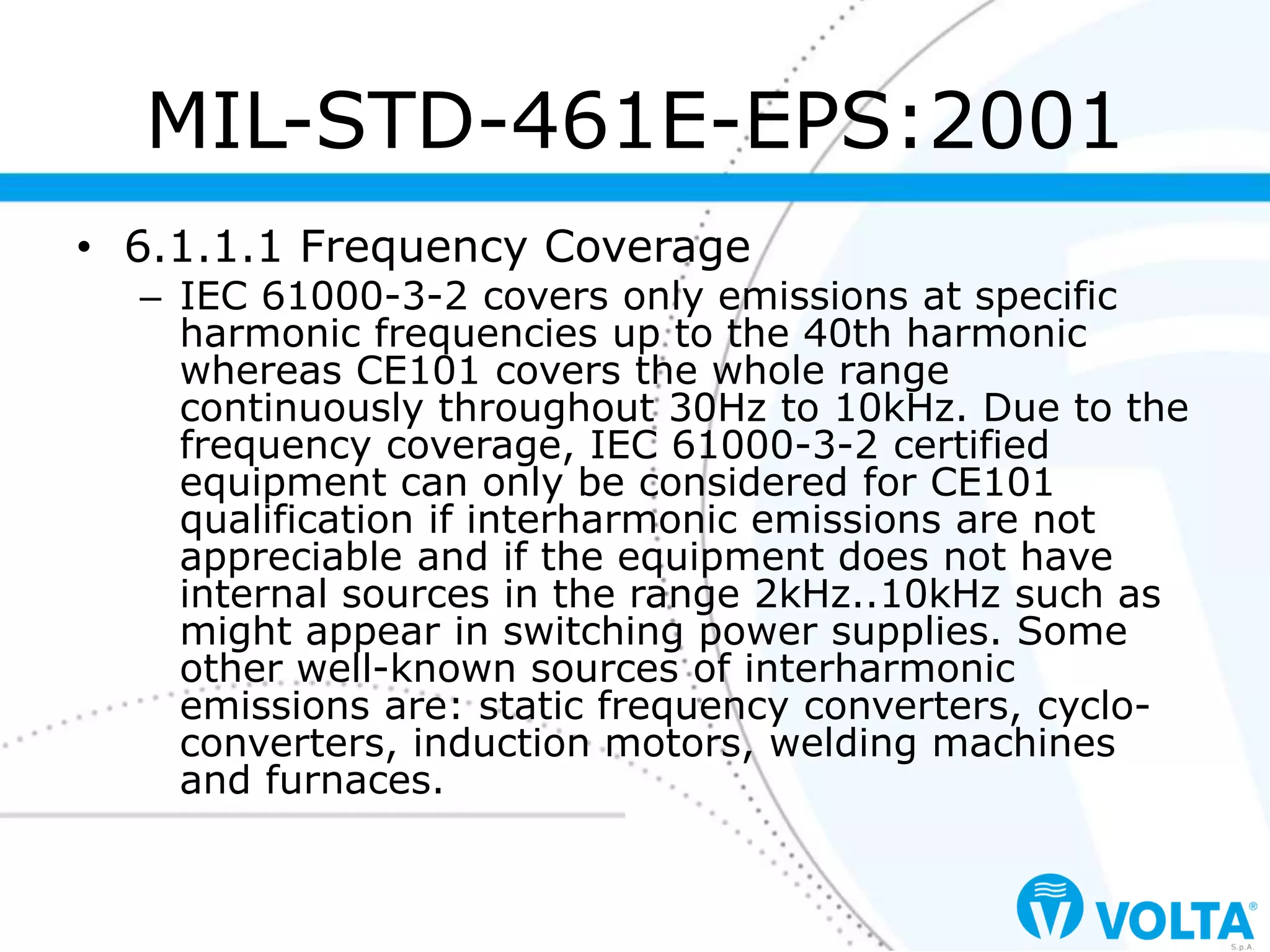 MIL-STD-461E-EPS:2001

• 6.1.1.1 Frequency Coverage
– IEC 61000-3-2 covers only emissions at specific harmonic frequencies up to the 40th harmonic whereas CE101 covers the whole range continuously throughout 30Hz to 10kHz. Due to the frequency coverage, IEC 61000-3-2 certified equipment can only be considered for CE101 qualification if interharmonic emissions are not appreciable and if the equipment does not have internal sources in the range 2kHz..10kHz such as might appear in switching power supplies. Some other well-known sources of interharmonic emissions are: static frequency converters, cyclo-converters, induction motors, welding machines and furnaces.

VOLTA®
S.p.A.